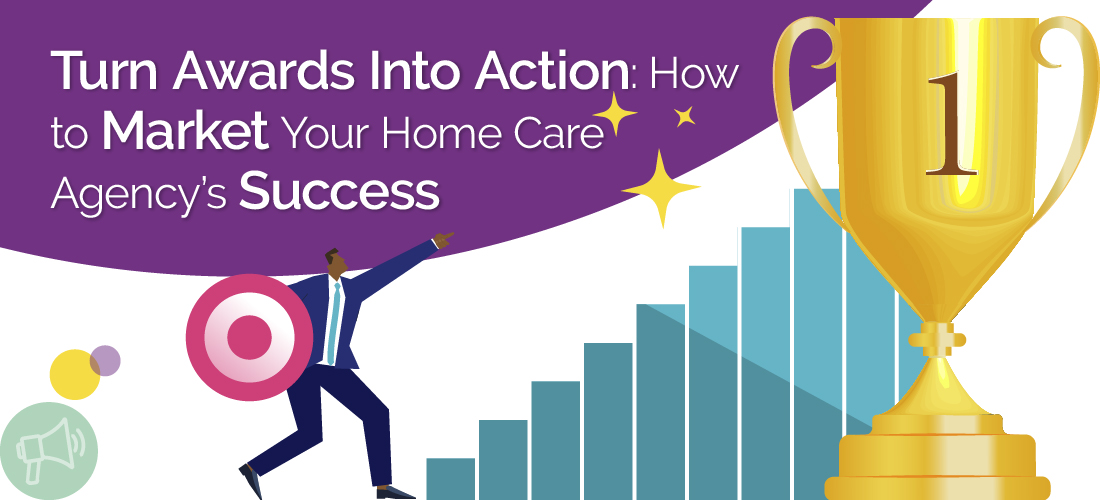 Turn Awards Into Action: How to Market Your Home Care Agency's Success

1